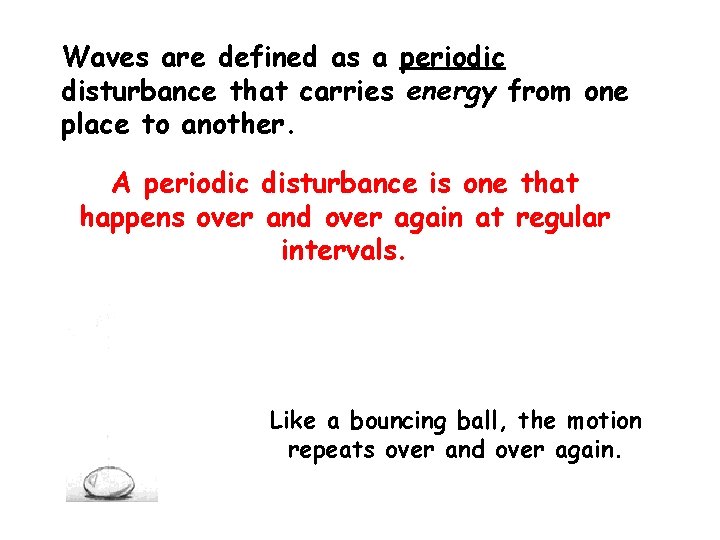 Waves are defined as a periodic disturbance that carries energy from one place to another.

A periodic disturbance is one that happens over and over again at regular intervals.

Like a bouncing ball, the motion repeats over and over again.